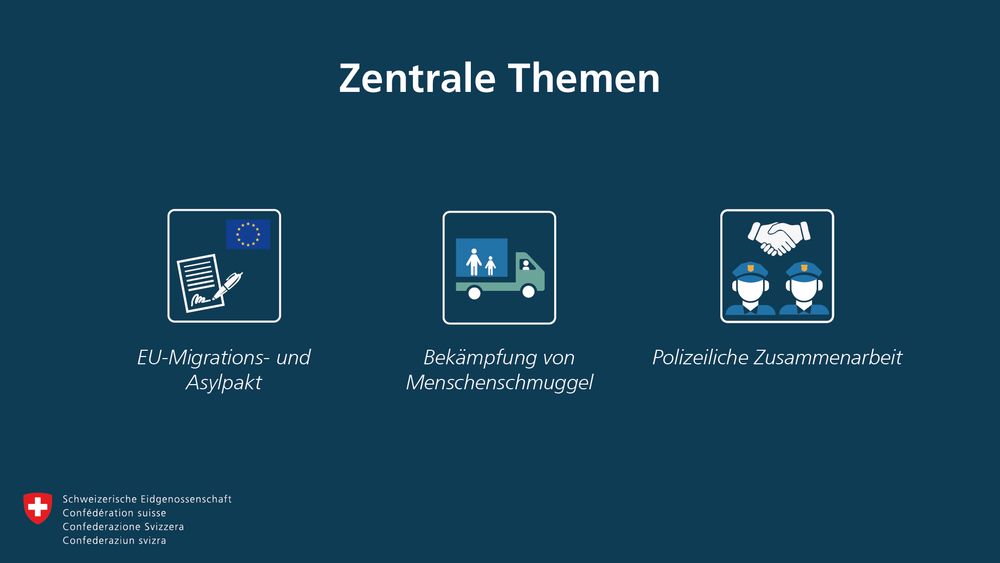 Zentrale Themen

EU-Migrations- und Asylpakt

Bekämpfung von Menschenschmuggel

Polizeiliche Zusammenarbeit

Schweizerische Eidgenossenschaft
Confédération suisse
Confederazione Svizzera
Confederaziun svizra